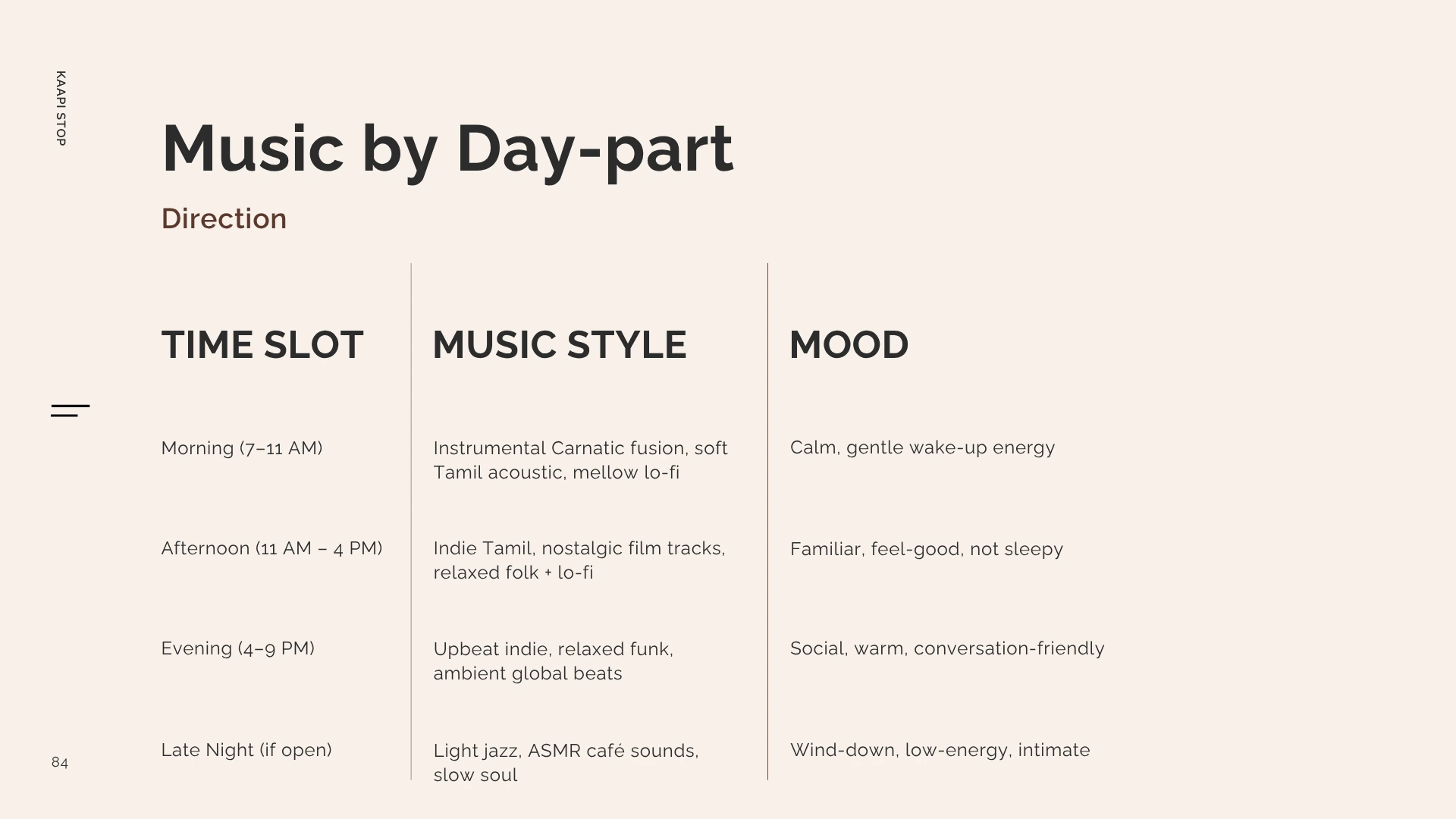 KAAPI STOP

Music by Day-part

Direction

| TIME SLOT | MUSIC STYLE | MOOD |
|---|---|---|
| Morning (7–11 AM) | Instrumental Carnatic fusion, soft Tamil acoustic, mellow lo-fi | Calm, gentle wake-up energy |
| Afternoon (11 AM – 4 PM) | Indie Tamil, nostalgic film tracks, relaxed folk + lo-fi | Familiar, feel-good, not sleepy |
| Evening (4–9 PM) | Upbeat indie, relaxed funk, ambient global beats | Social, warm, conversation-friendly |
| Late Night (if open) | Light jazz, ASMR café sounds, slow soul | Wind-down, low-energy, intimate |

84